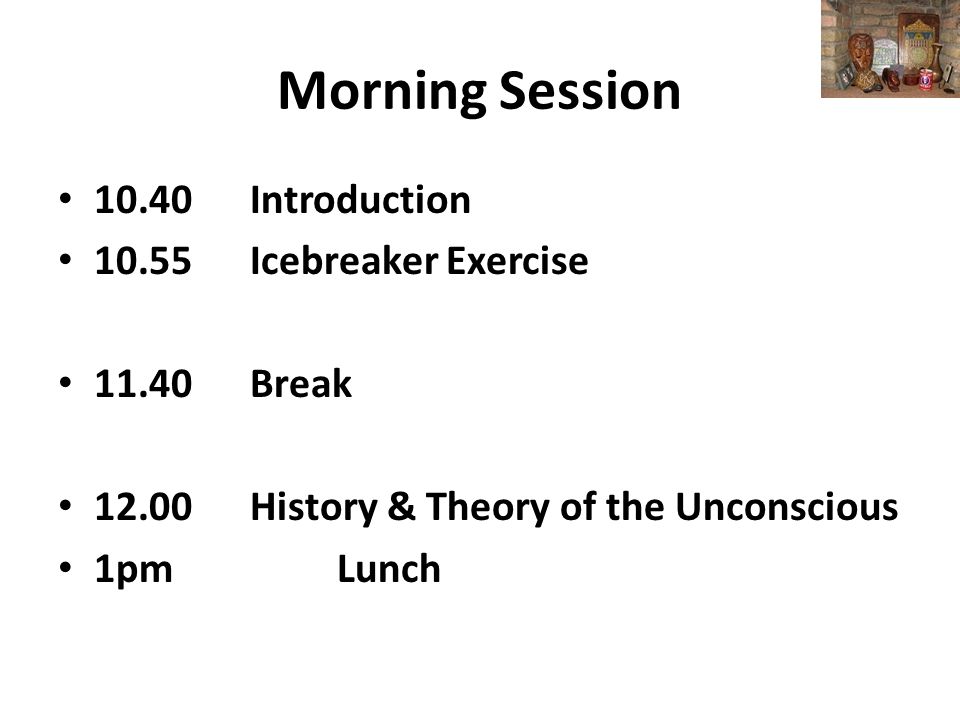 Morning Session

• 10.40 Introduction
• 10.55 Icebreaker Exercise

• 11.40 Break

• 12.00 History & Theory of the Unconscious
• 1pm Lunch